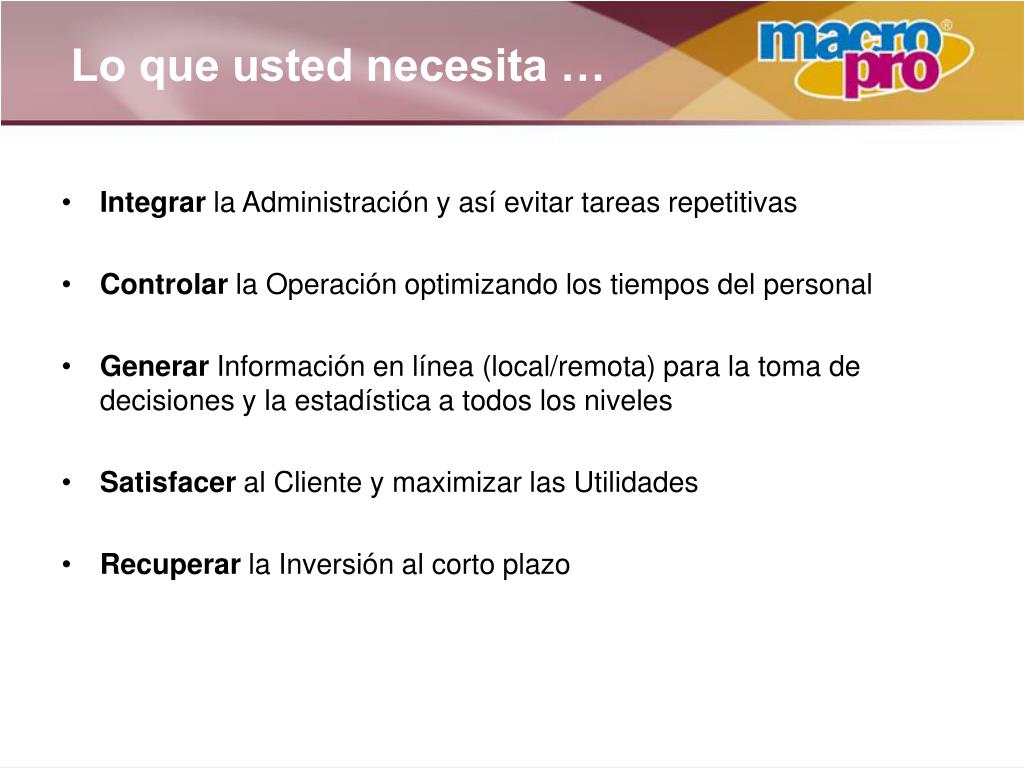 Lo que usted necesita …

macro pro®

• Integrar la Administración y así evitar tareas repetitivas

• Controlar la Operación optimizando los tiempos del personal

• Generar Información en línea (local/remota) para la toma de decisiones y la estadística a todos los niveles

• Satisfacer al Cliente y maximizar las Utilidades

• Recuperar la Inversión al corto plazo